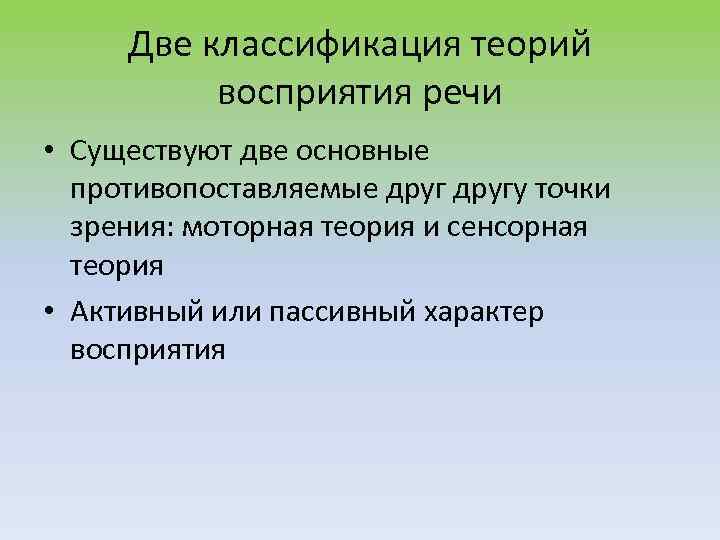 Две классификация теорий восприятия речи

• Существуют две основные противопоставляемые друг другу точки зрения: моторная теория и сенсорная теория

• Активный или пассивный характер восприятия